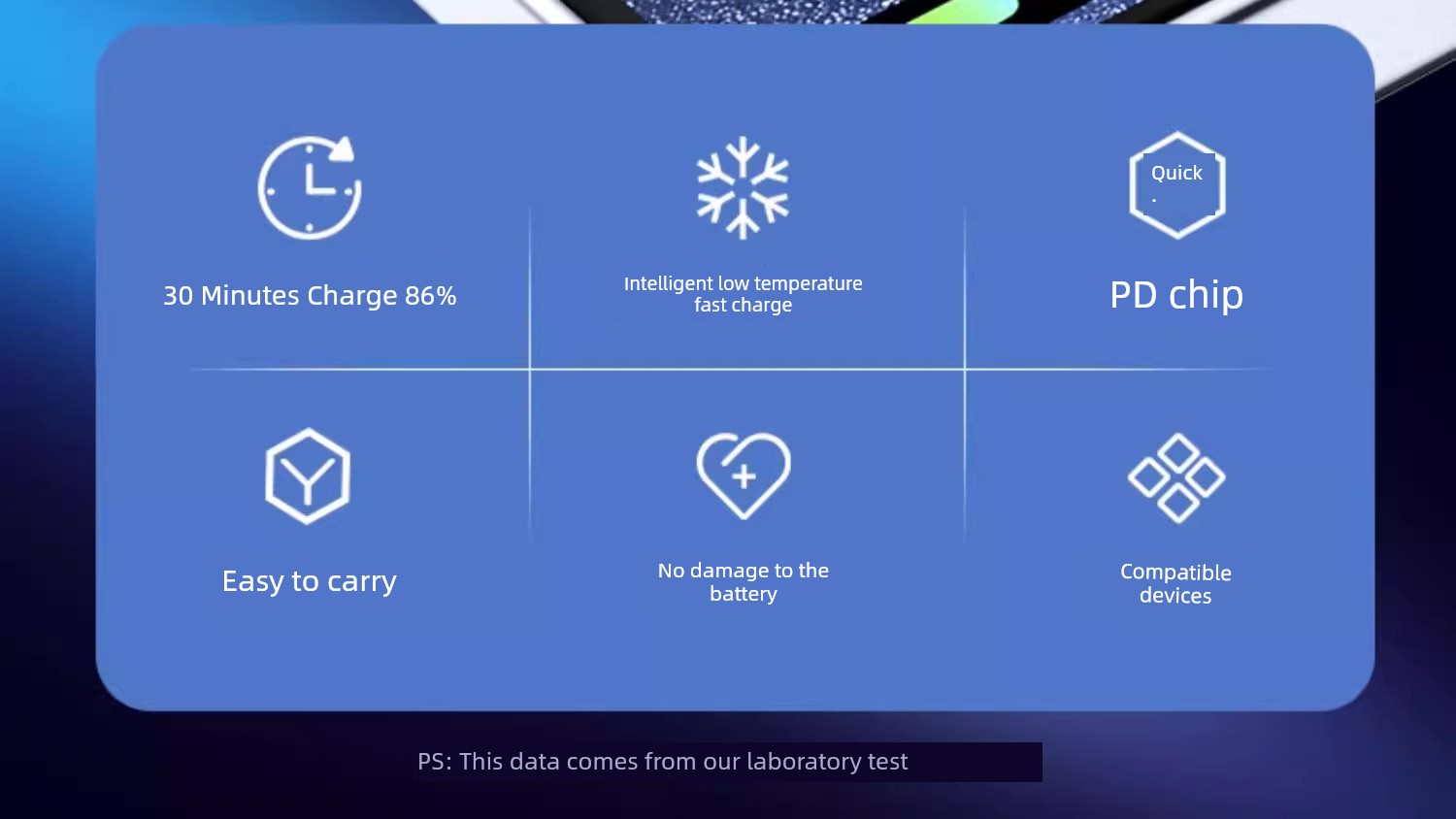 30 Minutes Charge 86%

Intelligent low temperature fast charge

Quick

PD chip

Easy to carry

No damage to the battery

Compatible devices

PS: This data comes from our laboratory test